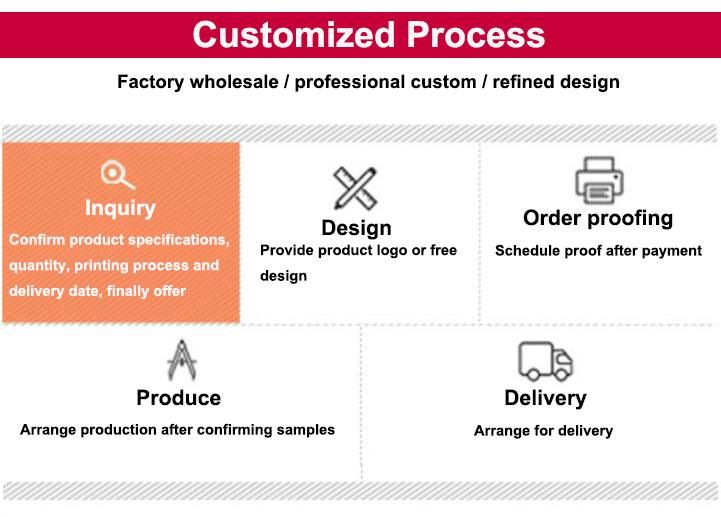 Customized Process

Factory wholesale / professional custom / refined design

Inquiry

Confirm product specifications, quantity, printing process and delivery date, finally offer

Design

Provide product logo or free design

Order proofing

Schedule proof after payment

Produce

Arrange production after confirming samples

Delivery

Arrange for delivery